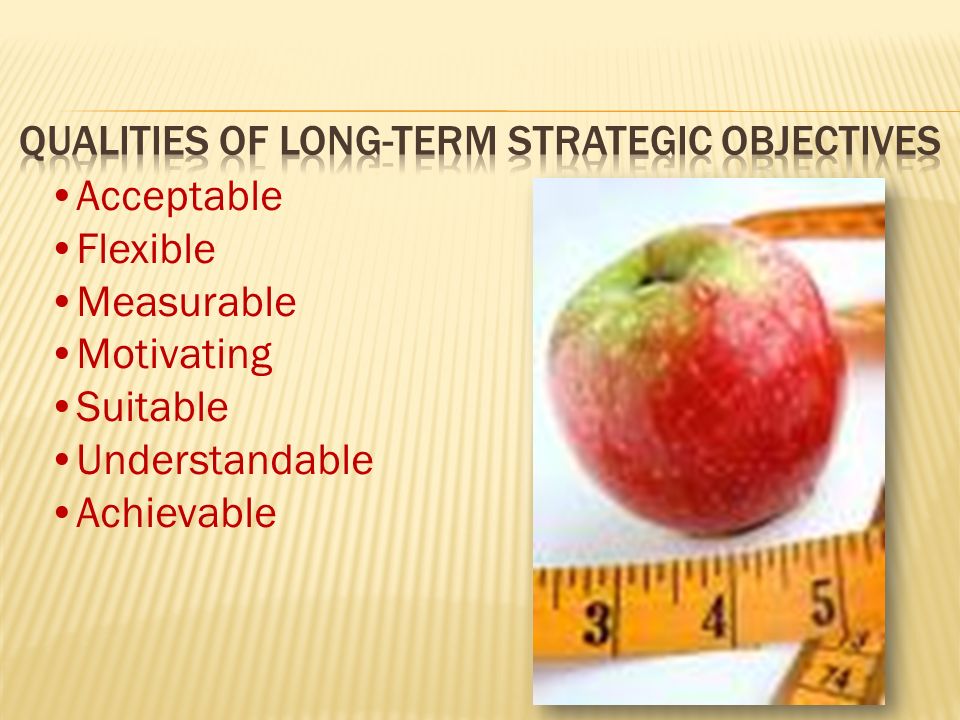 QUALITIES OF LONG-TERM STRATEGIC OBJECTIVES

• Acceptable
• Flexible
• Measurable
• Motivating
• Suitable
• Understandable
• Achievable

3 4 5
74